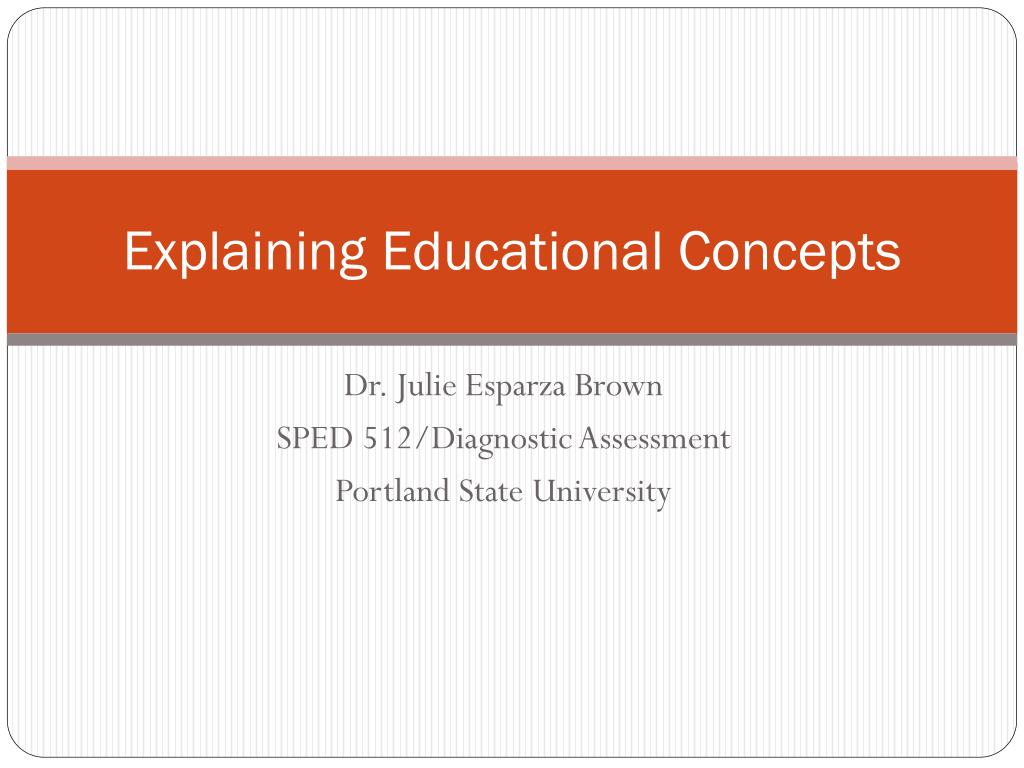 Explaining Educational Concepts

Dr. Julie Esparza Brown
SPED 512/Diagnostic Assessment
Portland State University